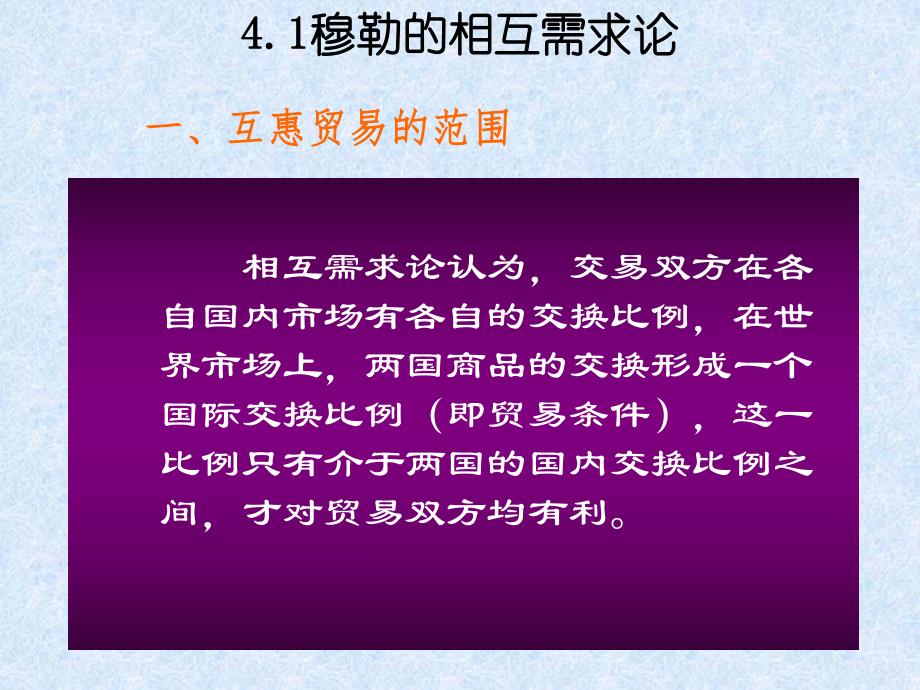 4.1穆勒的相互需求论

一、互惠贸易的范围

相互需求论认为，交易双方在各自国内市场有各自的交换比例，在世界市场上，两国商品的交换形成一个国际交换比例（即贸易条件），这一比例只有介于两国的国内交换比例之间，才对贸易双方均有利。